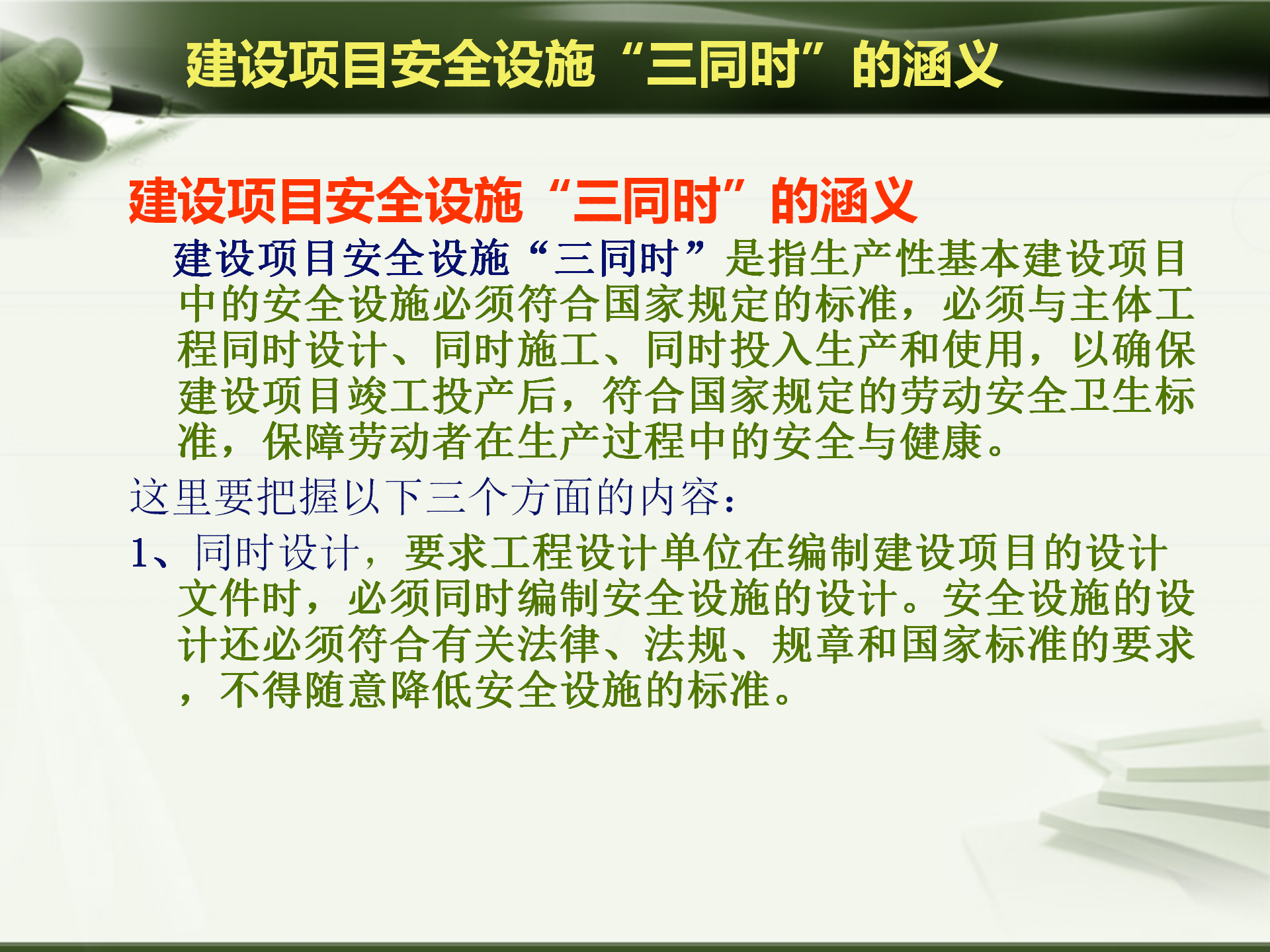 建设项目安全设施“三同时”的涵义

建设项目安全设施“三同时”的涵义

建设项目安全设施“三同时”是指生产性基本建设项目中的安全设施必须符合国家规定的标准，必须与主体工程同时设计、同时施工、同时投入生产和使用，以确保建设项目竣工投产后，符合国家规定的劳动安全卫生标准，保障劳动者在生产过程中的安全与健康。

这里要把握以下三个方面的内容：

1、同时设计，要求工程设计单位在编制建设项目的设计文件时，必须同时编制安全设施的设计。安全设施的设计还必须符合有关法律、法规、规章和国家标准的要求，不得随意降低安全设施的标准。